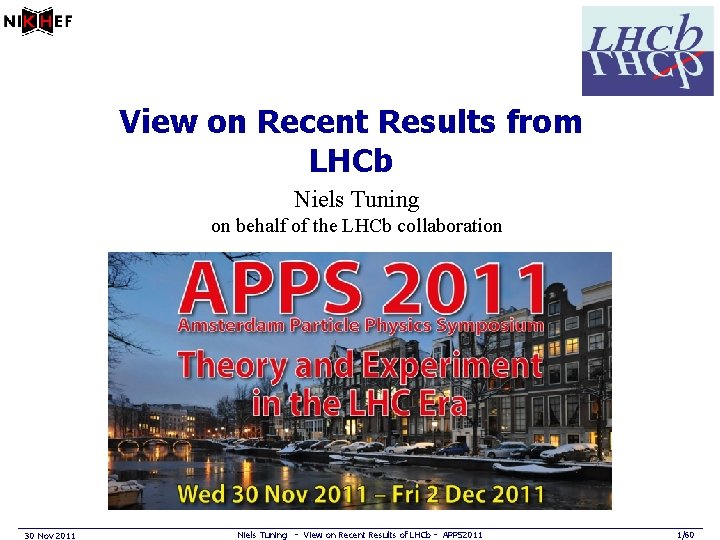 NIKHEF

LHCb

View on Recent Results from LHCb

Niels Tuning

on behalf of the LHCb collaboration

APPS 2011

Amsterdam Particle Physics Symposium

Theory and Experiment in the LHC Era

Wed 30 Nov 2011 – Fri 2 Dec 2011

30 Nov 2011 Niels Tuning - View on Recent Results of LHCb - APPS2011 1/60